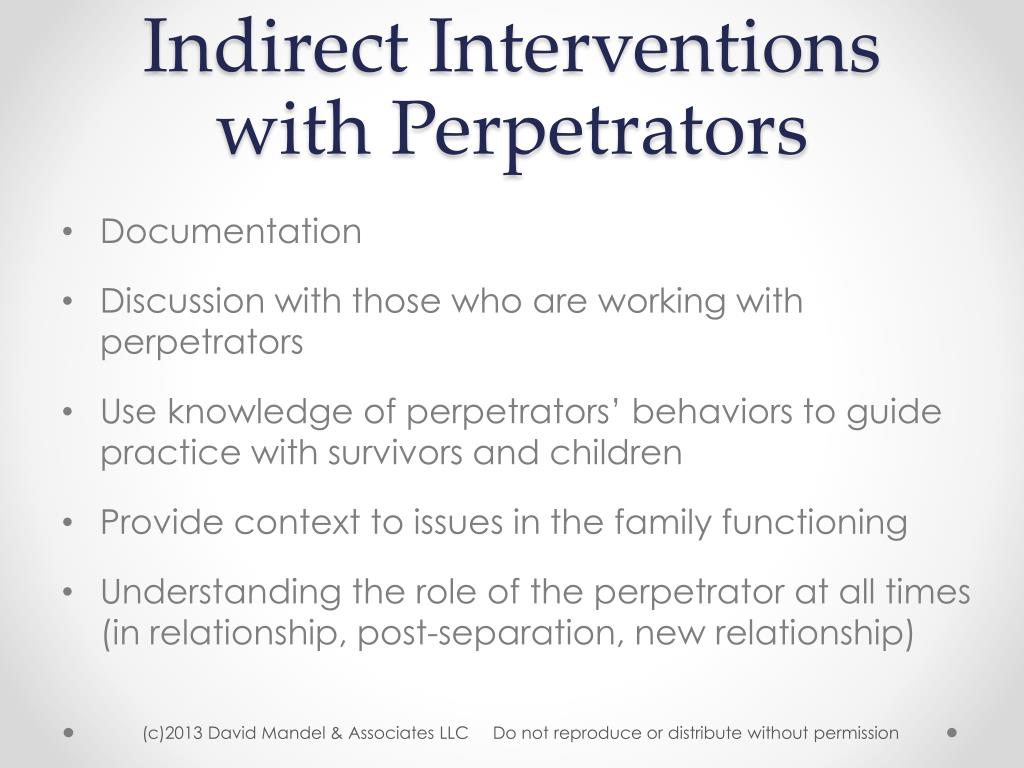 Indirect Interventions with Perpetrators

• Documentation

• Discussion with those who are working with perpetrators

• Use knowledge of perpetrators' behaviors to guide practice with survivors and children

• Provide context to issues in the family functioning

• Understanding the role of the perpetrator at all times (in relationship, post-separation, new relationship)

(c)2013 David Mandel & Associates LLC Do not reproduce or distribute without permission